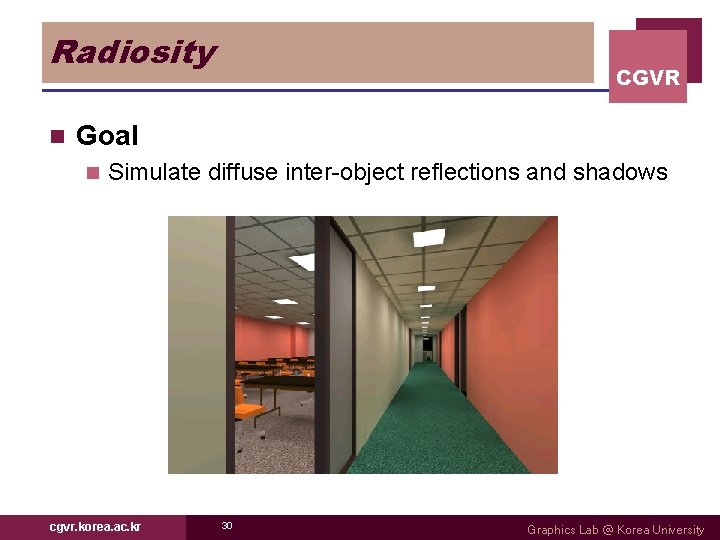 Radiosity

CGVR

Goal

Simulate diffuse inter-object reflections and shadows

cgvr.korea.ac.kr

30

Graphics Lab @ Korea University